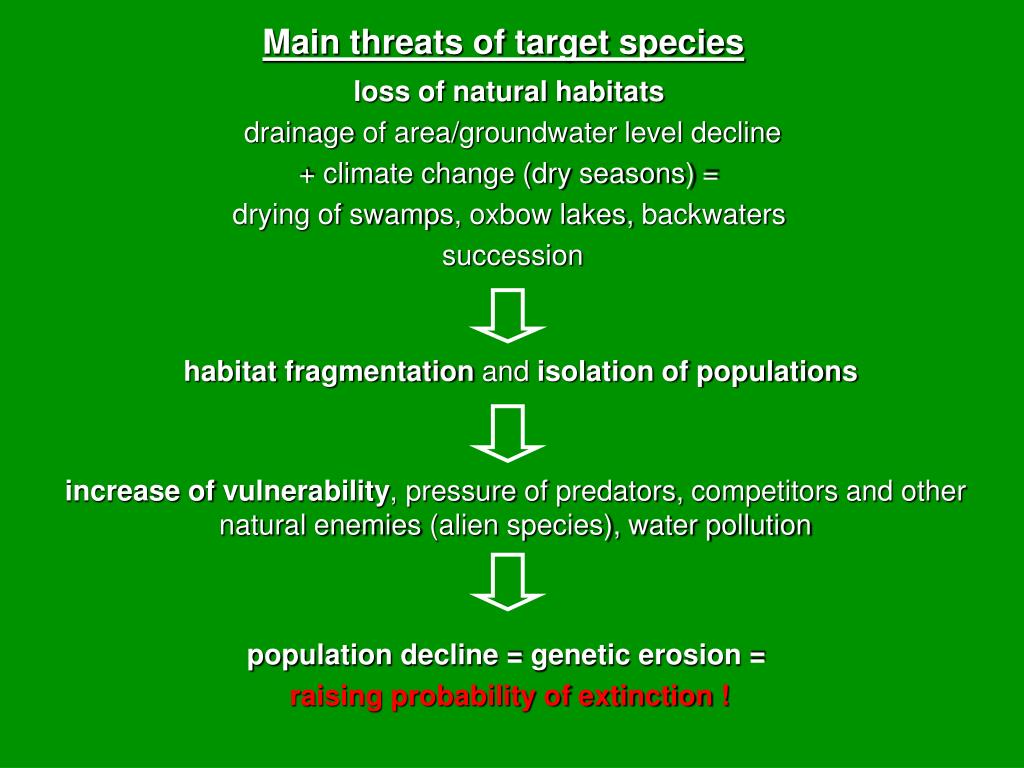 Main threats of target species

loss of natural habitats

drainage of area/groundwater level decline

+ climate change (dry seasons) =

drying of swamps, oxbow lakes, backwaters

succession

habitat fragmentation and isolation of populations

increase of vulnerability, pressure of predators, competitors and other natural enemies (alien species), water pollution

population decline = genetic erosion =

raising probability of extinction !